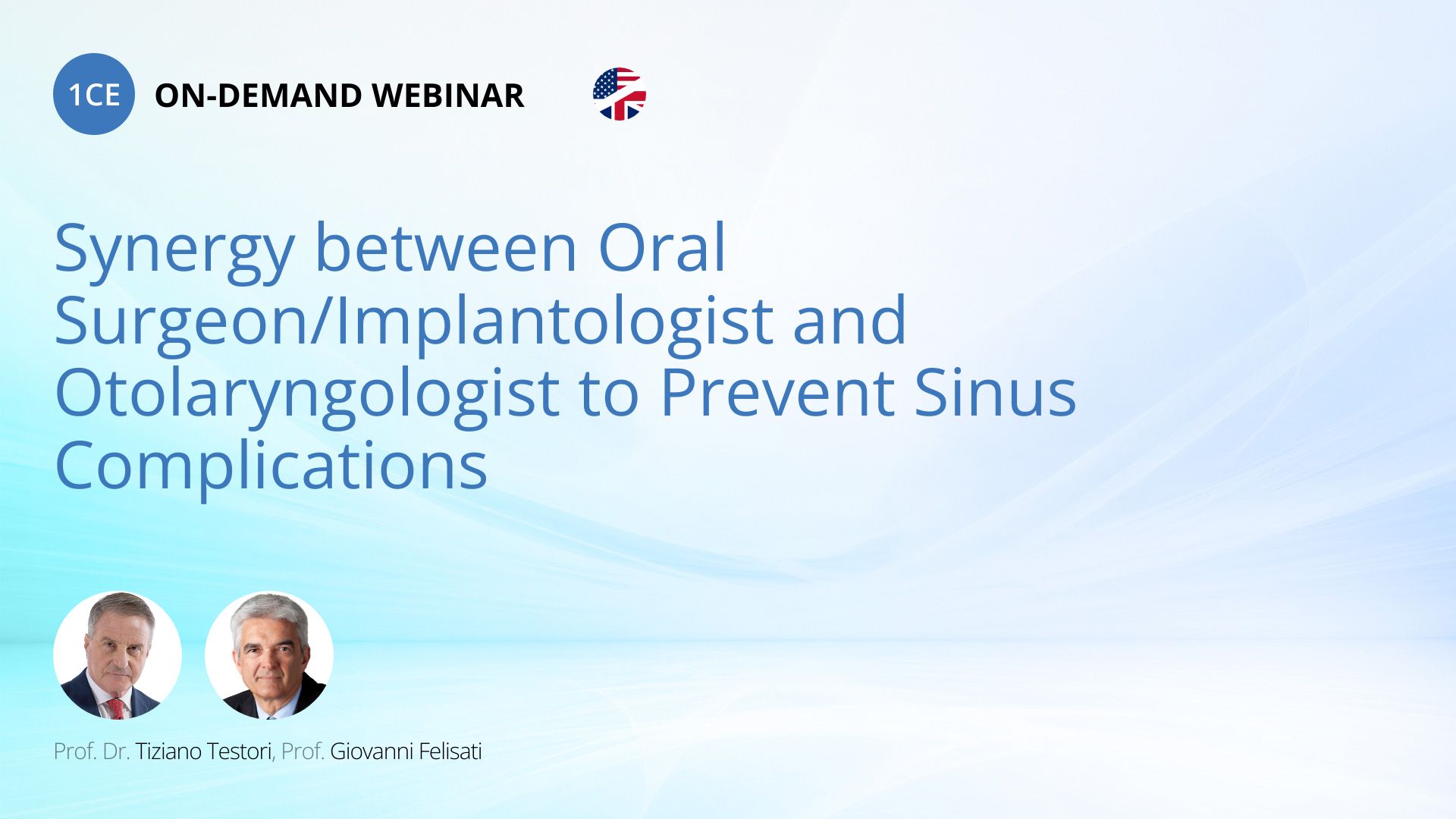 1CE ON-DEMAND WEBINAR

Synergy between Oral Surgeon/Implantologist and Otolaryngologist to Prevent Sinus Complications

Prof. Dr. Tiziano Testori, Prof. Giovanni Felisati